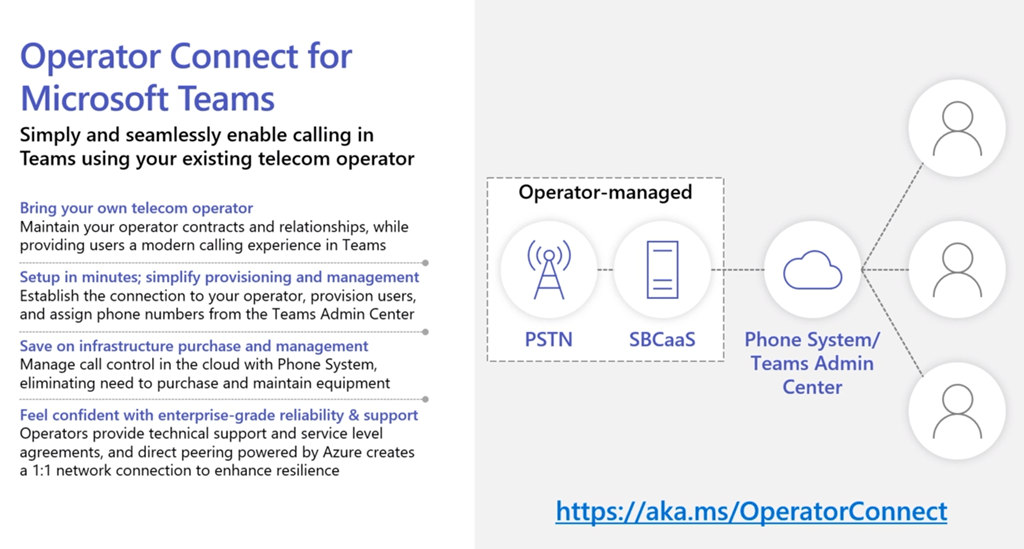 Operator Connect for Microsoft Teams

Simply and seamlessly enable calling in Teams using your existing telecom operator

Bring your own telecom operator
Maintain your operator contracts and relationships, while providing users a modern calling experience in Teams

Setup in minutes; simplify provisioning and management
Establish the connection to your operator, provision users, and assign phone numbers from the Teams Admin Center

Save on infrastructure purchase and management
Manage call control in the cloud with Phone System, eliminating need to purchase and maintain equipment

Feel confident with enterprise-grade reliability & support
Operators provide technical support and service level agreements, and direct peering powered by Azure creates a 1:1 network connection to enhance resilience

Operator-managed

PSTN

SBCaaS

Phone System/ Teams Admin Center

https://aka.ms/OperatorConnect